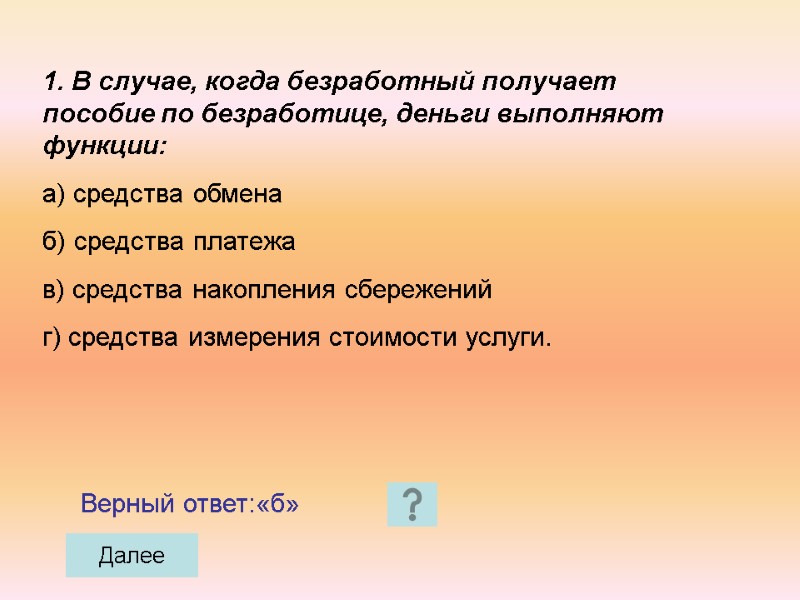 1. В случае, когда безработный получает пособие по безработице, деньги выполняют функции:

а) средства обмена

б) средства платежа

в) средства накопления сбережений

г) средства измерения стоимости услуги.

Верный ответ:«б»

?

Далее